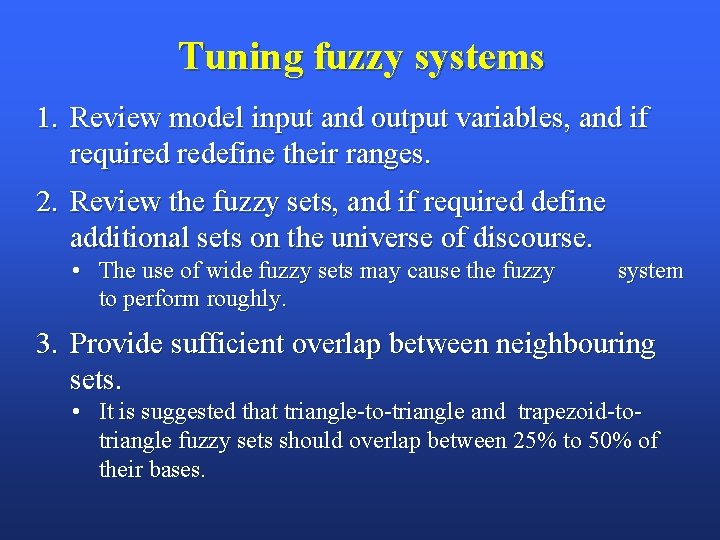 Tuning fuzzy systems

1. Review model input and output variables, and if required redefine their ranges.

2. Review the fuzzy sets, and if required define additional sets on the universe of discourse.

• The use of wide fuzzy sets may cause the fuzzy system to perform roughly.

3. Provide sufficient overlap between neighbouring sets.

• It is suggested that triangle-to-triangle and trapezoid-to-triangle fuzzy sets should overlap between 25% to 50% of their bases.